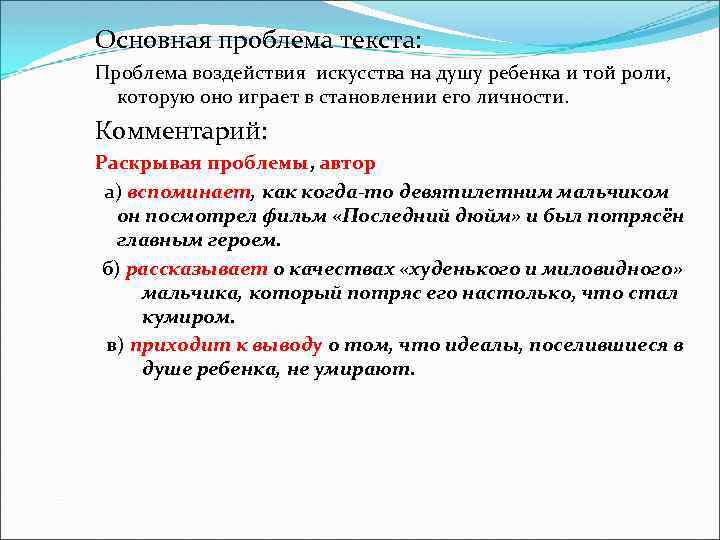 Основная проблема текста:

Проблема воздействия искусства на душу ребенка и той роли, которую оно играет в становлении его личности.

Комментарий:

Раскрывая проблемы, автор

а) вспоминает, как когда-то девятилетним мальчиком он посмотрел фильм «Последний дюйм» и был потрясён главным героем.

б) рассказывает о качествах «худенького и миловидного» мальчика, который потряс его настолько, что стал кумиром.

в) приходит к выводу о том, что идеалы, поселившиеся в душе ребенка, не умирают.